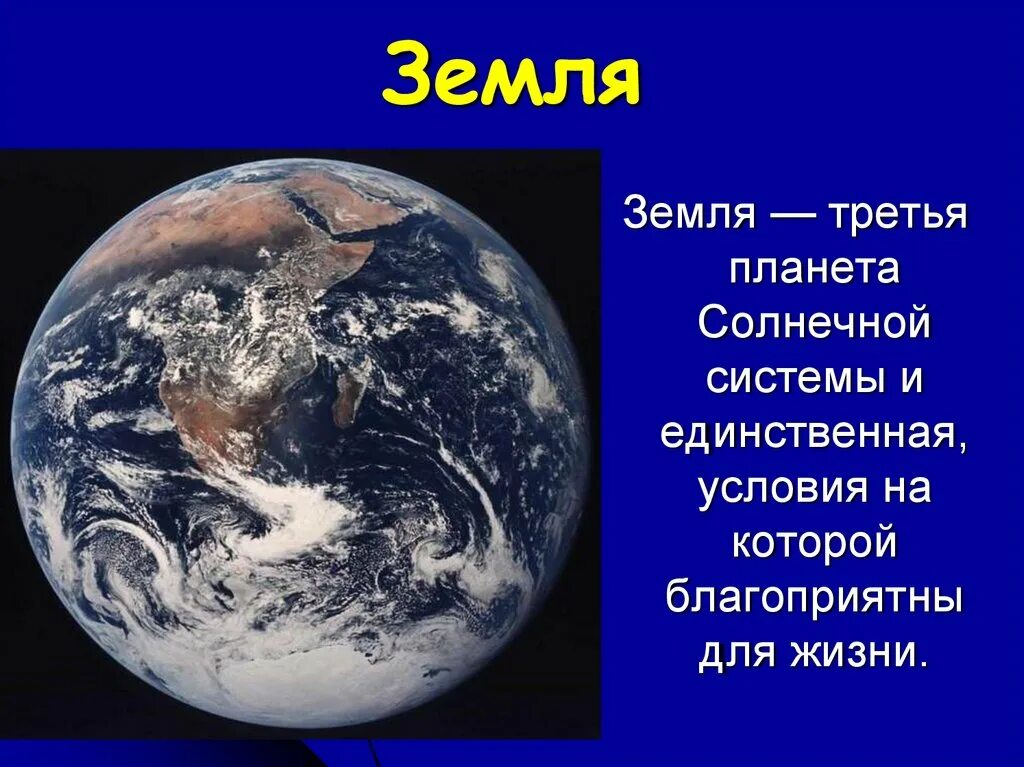 Земля

Земля — третья планета Солнечной системы и единственная, условия на которой благоприятны для жизни.